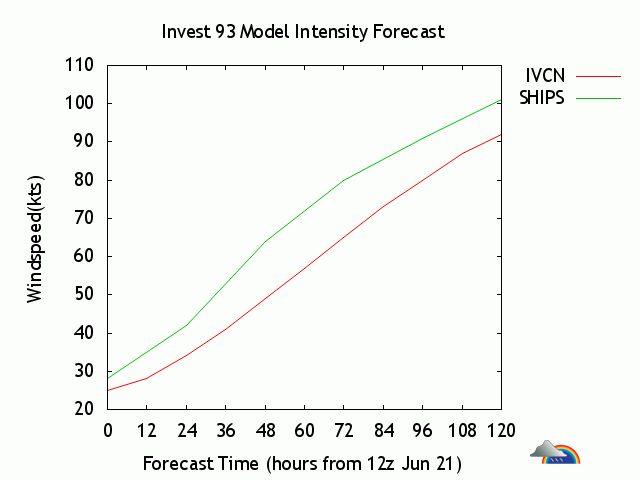 Invest 93 Model Intensity Forecast

IVCN
SHIPS

Windspeed(kts)

110
100
90
80
70
60
50
40
30
20

0 12 24 36 48 60 72 84 96 108 120

Forecast Time (hours from 12z Jun 21)